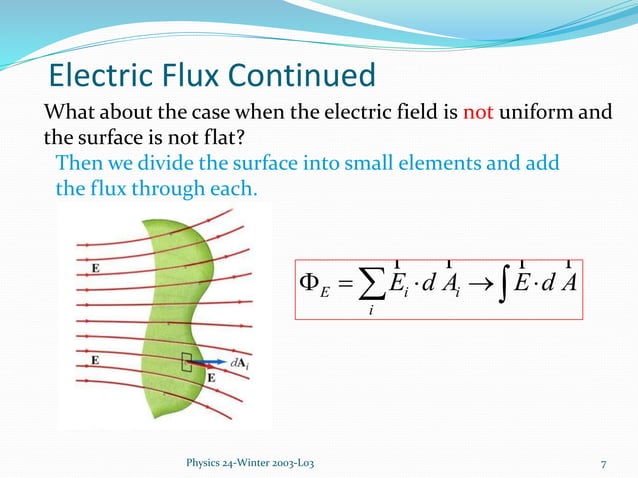 Electric Flux Continued

What about the case when the electric field is not uniform and the surface is not flat?

Then we divide the surface into small elements and add the flux through each.

E

E

$d\mathbf{A}_i$

E

$\Phi_E = \sum_i \vec{E}_i \cdot d\vec{A}_i \rightarrow \int \vec{E} \cdot d\vec{A}$

Physics 24-Winter 2003-L03

7